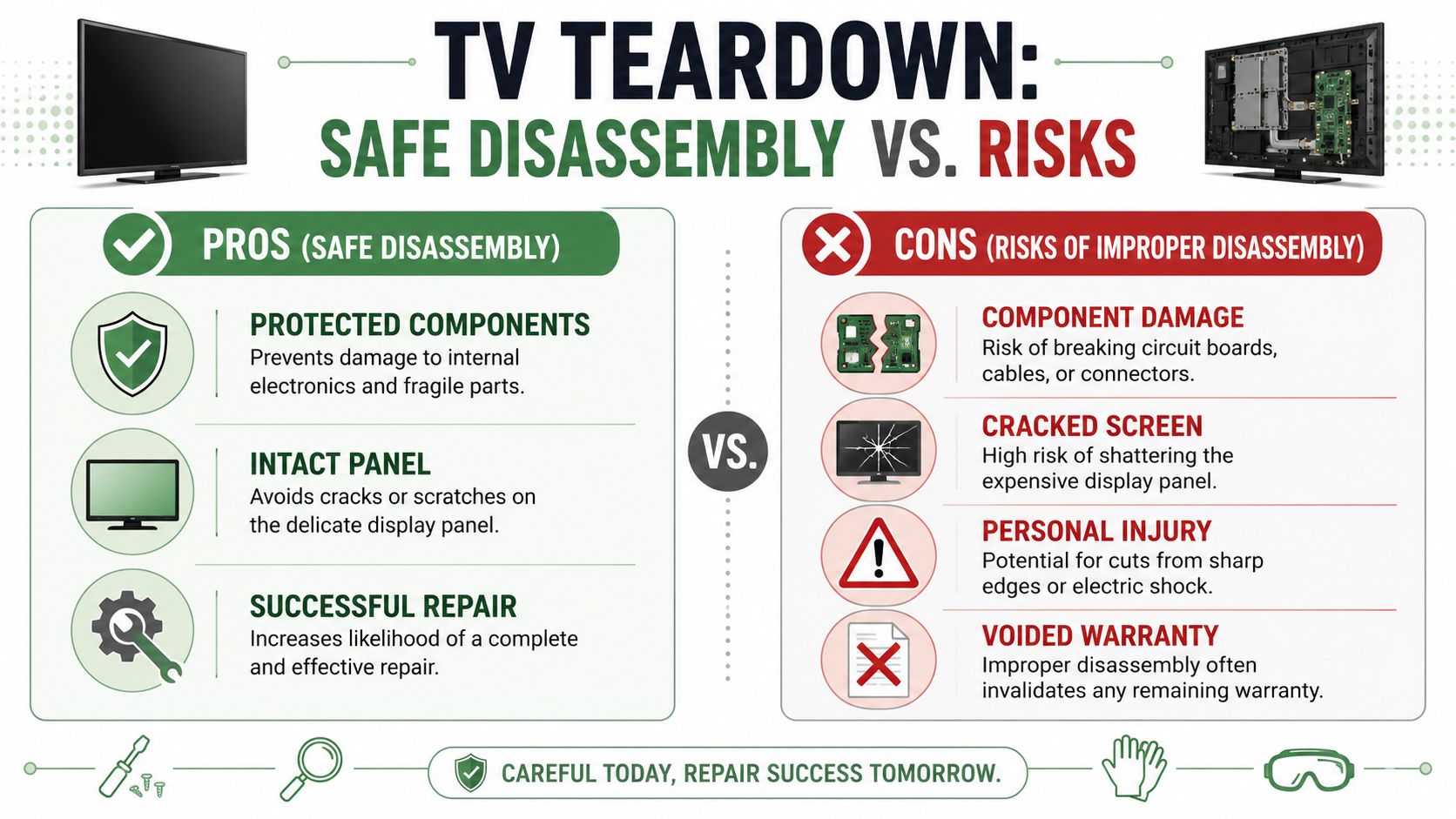 TV TEARDOWN:
SAFE DISASSEMBLY VS. RISKS

PROS (SAFE DISASSEMBLY)

PROTECTED COMPONENTS
Prevents damage to internal electronics and fragile parts.

INTACT PANEL
Avoids cracks or scratches on the delicate display panel.

SUCCESSFUL REPAIR
Increases likelihood of a complete and effective repair.

VS.

CONS (RISKS OF IMPROPER DISASSEMBLY)

COMPONENT DAMAGE
Risk of breaking circuit boards, cables, or connectors.

CRACKED SCREEN
High risk of shattering the expensive display panel.

PERSONAL INJURY
Potential for cuts from sharp edges or electric shock.

VOIDED WARRANTY
Improper disassembly often invalidates any remaining warranty.

CAREFUL TODAY, REPAIR SUCCESS TOMORROW.